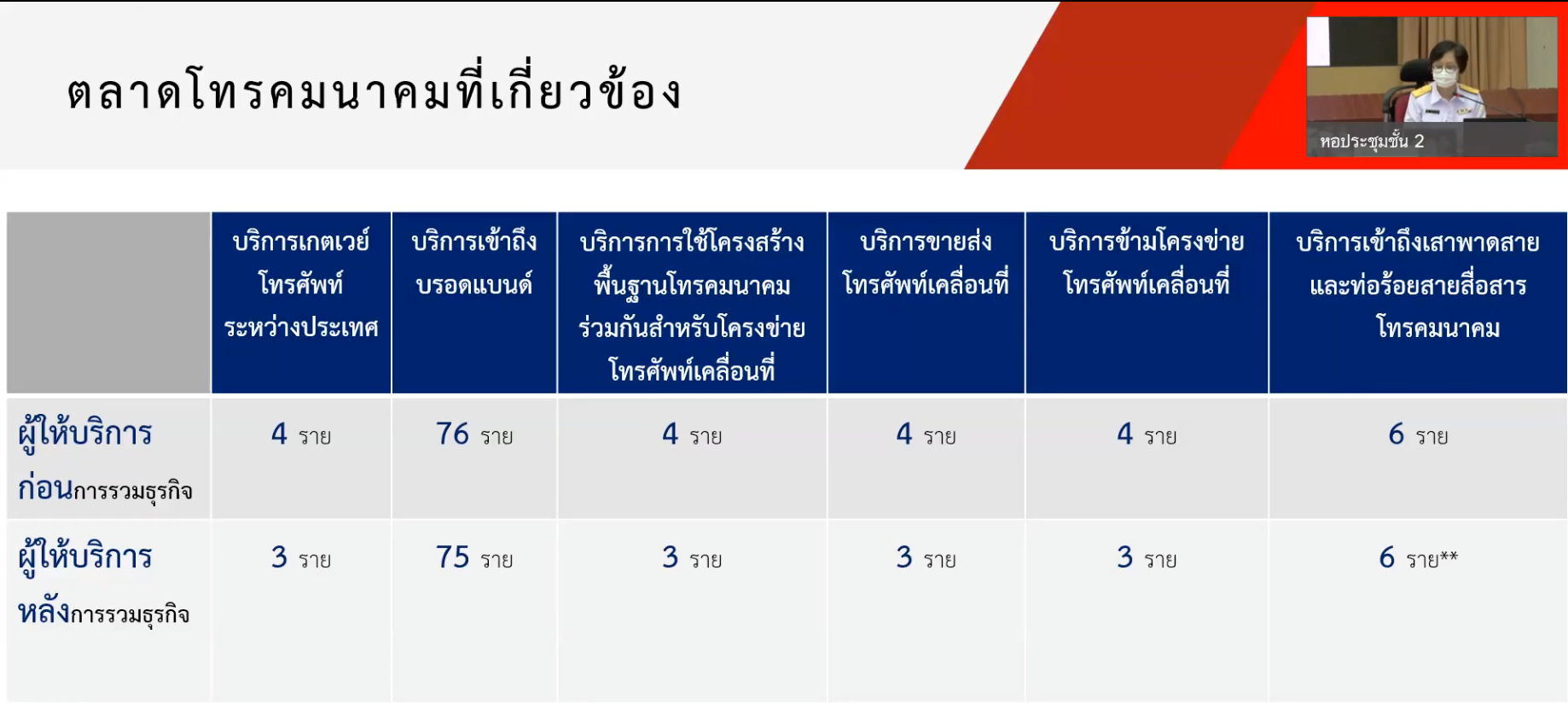 ตลาดโทรคมนาคมที่เกี่ยวข้อง

หอประชุมชั้น 2

|  | บริการเกตเวย์โทรศัพท์ระหว่างประเทศ | บริการเข้าถึงบรอดแบนด์ | บริการการใช้โครงสร้างพื้นฐานโทรคมนาคมร่วมกันสำหรับโครงข่ายโทรศัพท์เคลื่อนที่ | บริการขายส่งโทรศัพท์เคลื่อนที่ | บริการข้ามโครงข่ายโทรศัพท์เคลื่อนที่ | บริการเข้าถึงเสาพาดสายและท่อร้อยสายสื่อสารโทรคมนาคม |
|---|---|---|---|---|---|---|
| ผู้ให้บริการก่อนการรวมธุรกิจ | 4 ราย | 76 ราย | 4 ราย | 4 ราย | 4 ราย | 6 ราย |
| ผู้ให้บริการหลังการรวมธุรกิจ | 3 ราย | 75 ราย | 3 ราย | 3 ราย | 3 ราย | 6 ราย** |